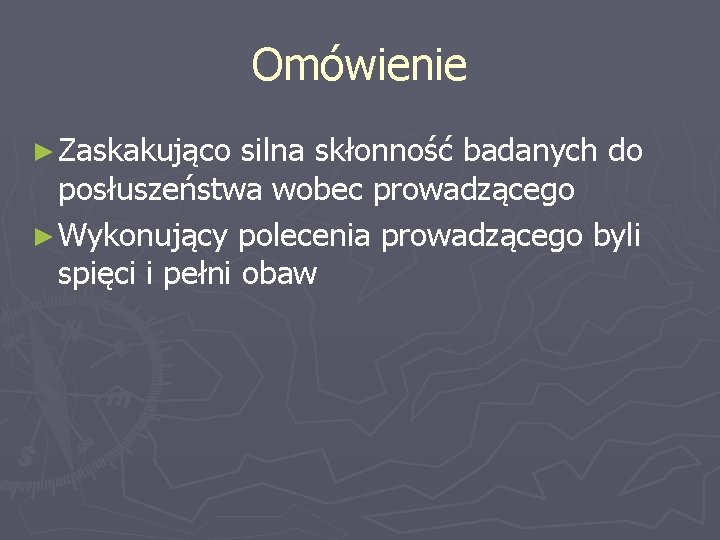 Omówienie

► Zaskakująco silna skłonność badanych do posłuszeństwa wobec prowadzącego

► Wykonujący polecenia prowadzącego byli spięci i pełni obaw